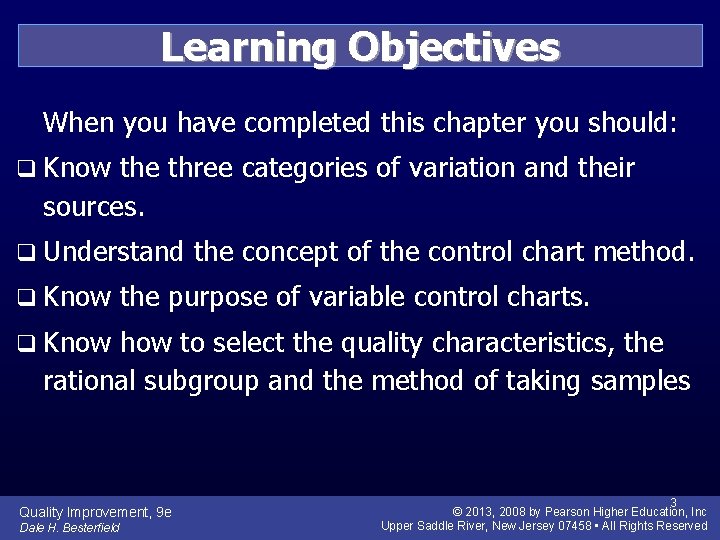 Learning Objectives

When you have completed this chapter you should:

❑ Know the three categories of variation and their sources.

❑ Understand the concept of the control chart method.

❑ Know the purpose of variable control charts.

❑ Know how to select the quality characteristics, the rational subgroup and the method of taking samples

Quality Improvement, 9e
Dale H. Besterfield

3

© 2013, 2008 by Pearson Higher Education, Inc
Upper Saddle River, New Jersey 07458 • All Rights Reserved